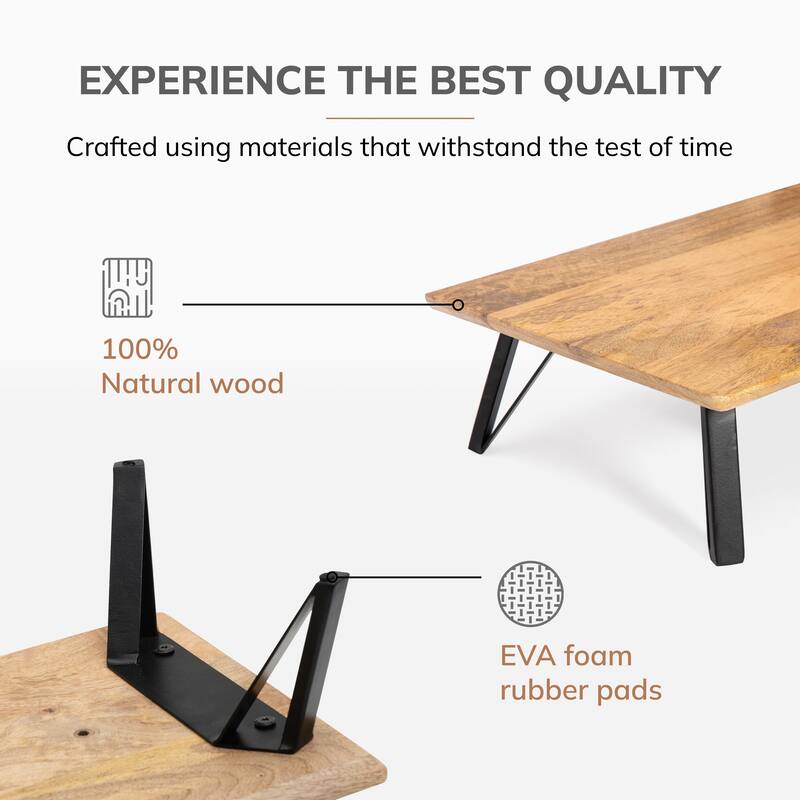 EXPERIENCE THE BEST QUALITY

Crafted using materials that withstand the test of time

100%
Natural wood

EVA foam
rubber pads